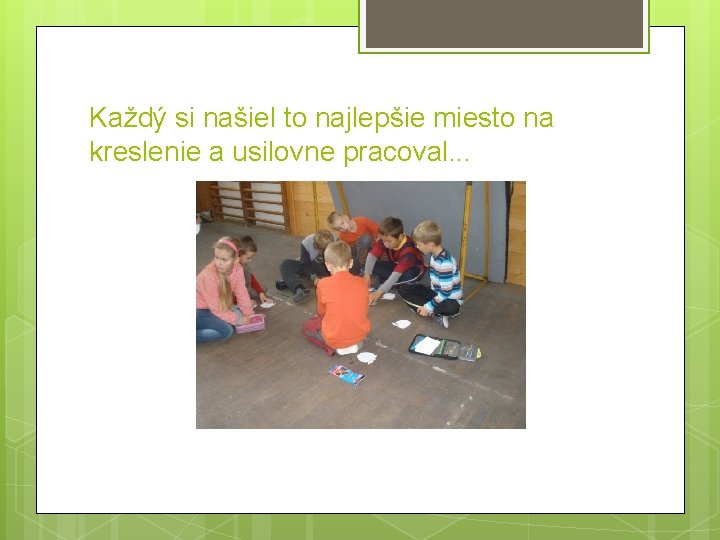 Každý si našiel to najlepšie miesto na kreslenie a usilovne pracoval...